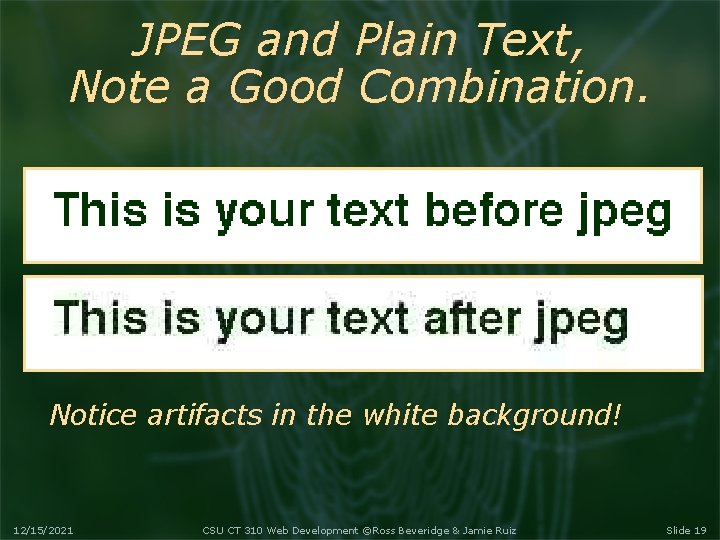 JPEG and Plain Text,
Note a Good Combination.

This is your text before jpeg

This is your text after jpeg

Notice artifacts in the white background!

12/15/2021 CSU CT 310 Web Development ©Ross Beveridge & Jamie Ruiz Slide 19